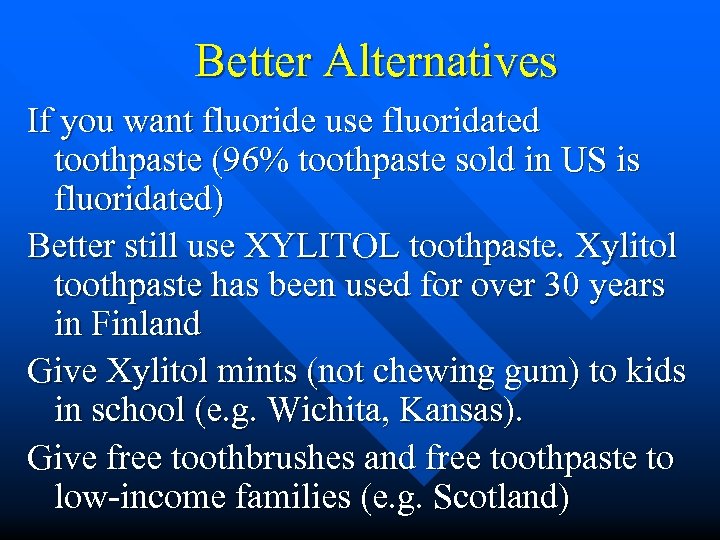 Better Alternatives

If you want fluoride use fluoridated toothpaste (96% toothpaste sold in US is fluoridated)

Better still use XYLITOL toothpaste. Xylitol toothpaste has been used for over 30 years in Finland

Give Xylitol mints (not chewing gum) to kids in school (e.g. Wichita, Kansas).

Give free toothbrushes and free toothpaste to low-income families (e.g. Scotland)